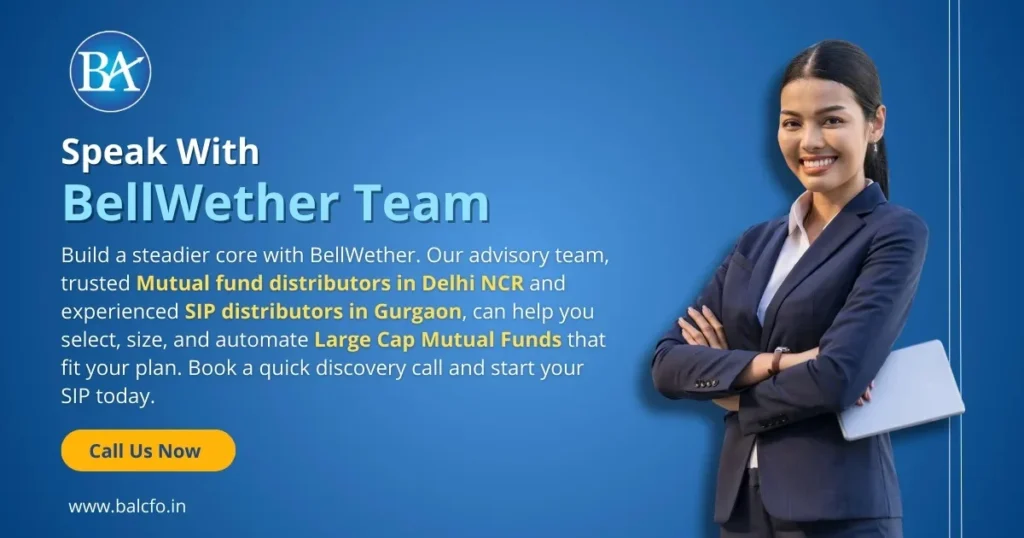 BA

Speak With
BellWether Team

Build a steadier core with BellWether. Our advisory team, trusted Mutual fund distributors in Delhi NCR and experienced SIP distributors in Gurgaon, can help you select, size, and automate Large Cap Mutual Funds that fit your plan. Book a quick discovery call and start your SIP today.

Call Us Now

www.balcfo.in